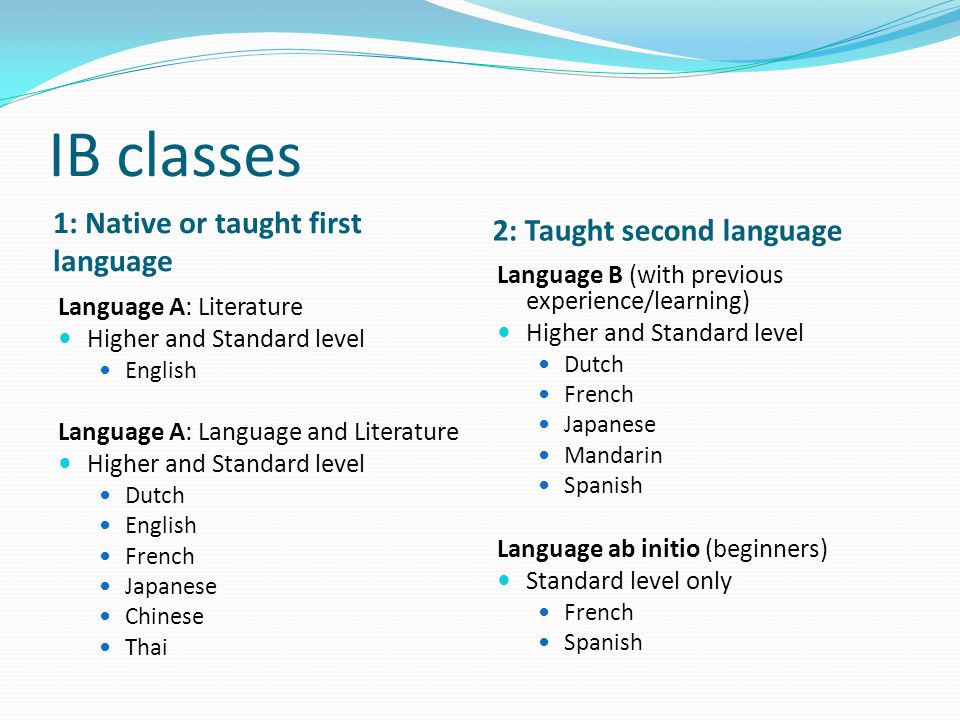 IB classes

1: Native or taught first language

Language A: Literature
- Higher and Standard level
  - English

Language A: Language and Literature
- Higher and Standard level
  - Dutch
  - English
  - French
  - Japanese
  - Chinese
  - Thai

2: Taught second language

Language B (with previous experience/learning)
- Higher and Standard level
  - Dutch
  - French
  - Japanese
  - Mandarin
  - Spanish

Language ab initio (beginners)
- Standard level only
  - French
  - Spanish